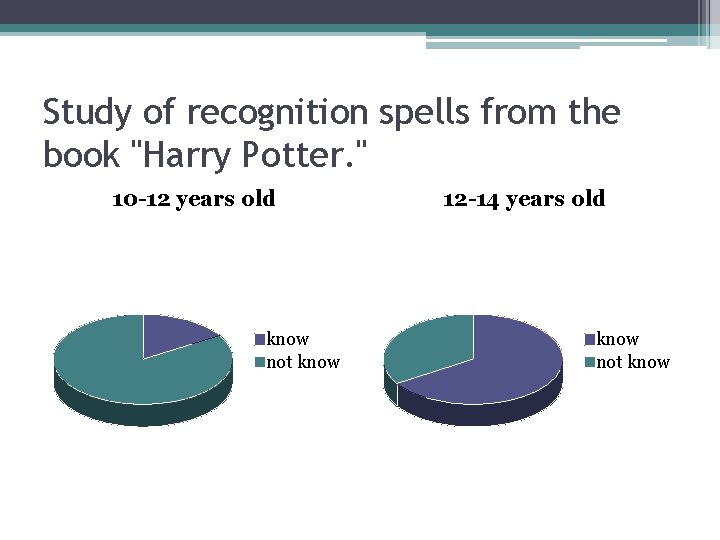 Study of recognition spells from the book "Harry Potter."

10-12 years old

know
not know

12-14 years old

know
not know